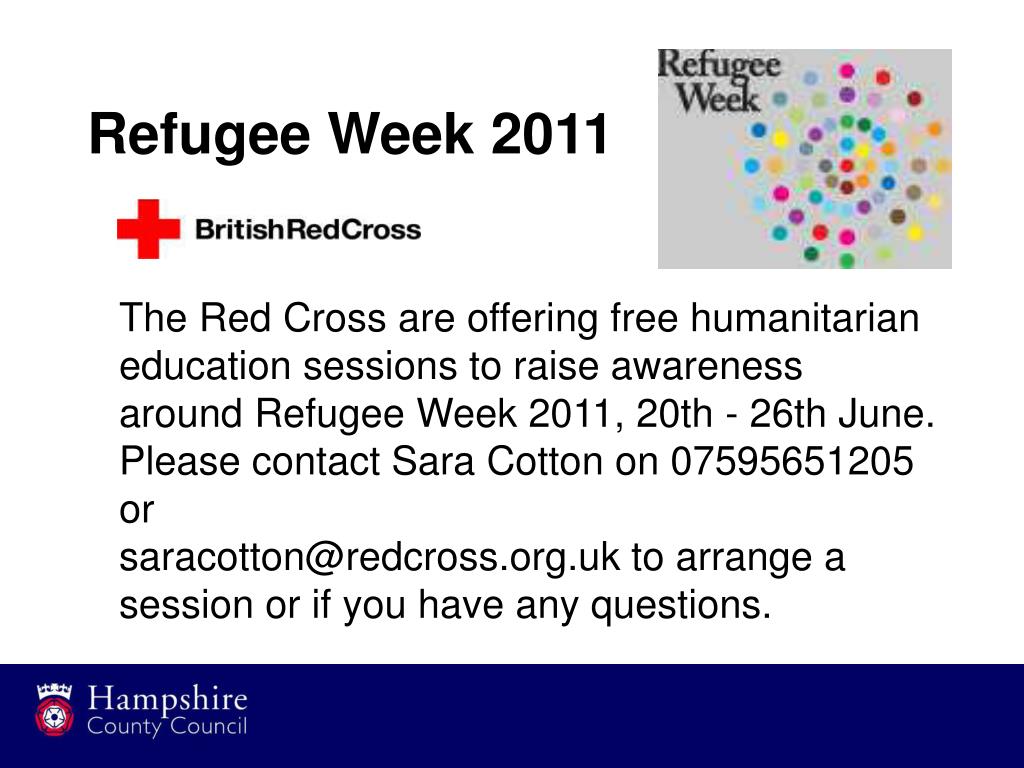 Refugee Week 2011

Refugee Week

BritishRedCross

The Red Cross are offering free humanitarian education sessions to raise awareness around Refugee Week 2011, 20th - 26th June. Please contact Sara Cotton on 07595651205 or saracotton@redcross.org.uk to arrange a session or if you have any questions.

Hampshire County Council